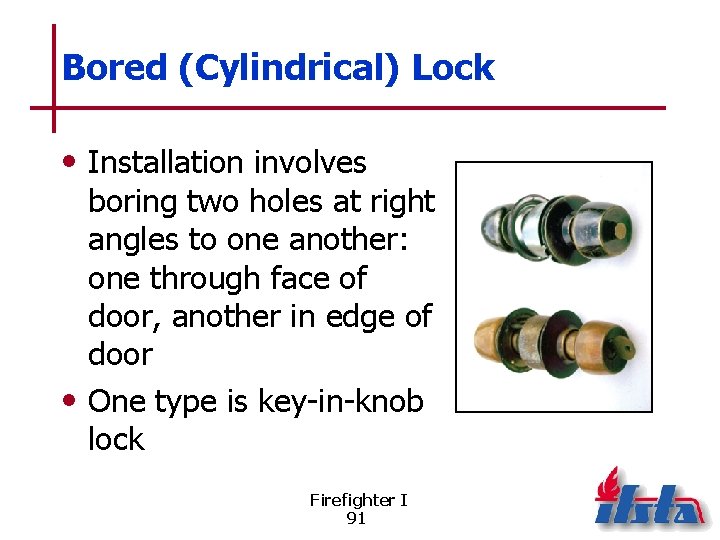 Bored (Cylindrical) Lock

• Installation involves boring two holes at right angles to one another: one through face of door, another in edge of door

• One type is key-in-knob lock

Firefighter I
91

ifsta